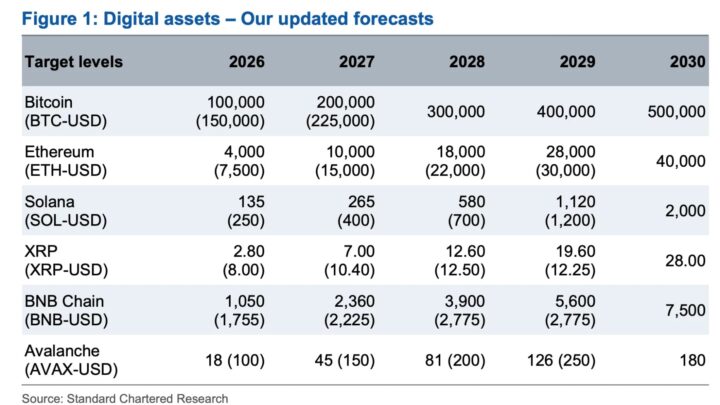 Figure 1: Digital assets – Our updated forecasts

| Target levels | 2026 | 2027 | 2028 | 2029 | 2030 |
|---|---|---|---|---|---|
| Bitcoin (BTC-USD) | 100,000 (150,000) | 200,000 (225,000) | 300,000 | 400,000 | 500,000 |
| Ethereum (ETH-USD) | 4,000 (7,500) | 10,000 (15,000) | 18,000 (22,000) | 28,000 (30,000) | 40,000 |
| Solana (SOL-USD) | 135 (250) | 265 (400) | 580 (700) | 1,120 (1,200) | 2,000 |
| XRP (XRP-USD) | 2.80 (8.00) | 7.00 (10.40) | 12.60 (12.50) | 19.60 (12.25) | 28.00 |
| BNB Chain (BNB-USD) | 1,050 (1,755) | 2,360 (2,225) | 3,900 (2,775) | 5,600 (2,775) | 7,500 |
| Avalanche (AVAX-USD) | 18 (100) | 45 (150) | 81 (200) | 126 (250) | 180 |

Source: Standard Chartered Research